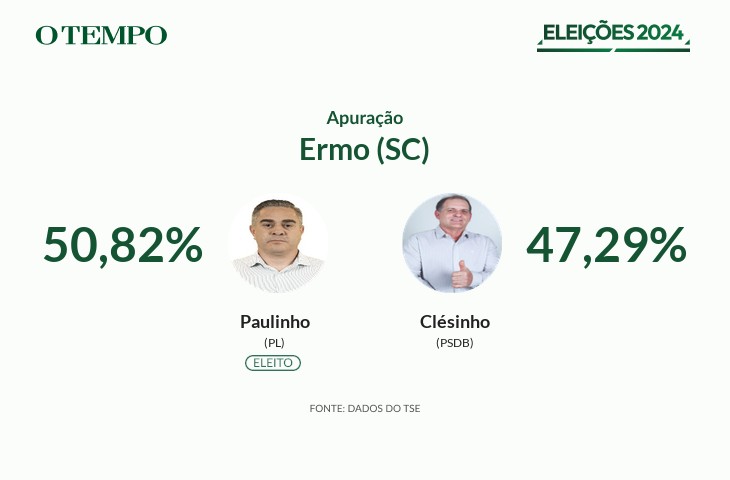 O TEMPO

ELEIÇÕES 2024

Apuração

Ermo (SC)

50,82%

Paulinho
(PL)
ELEITO

Clésinho
(PSDB)

47,29%

FONTE: DADOS DO TSE